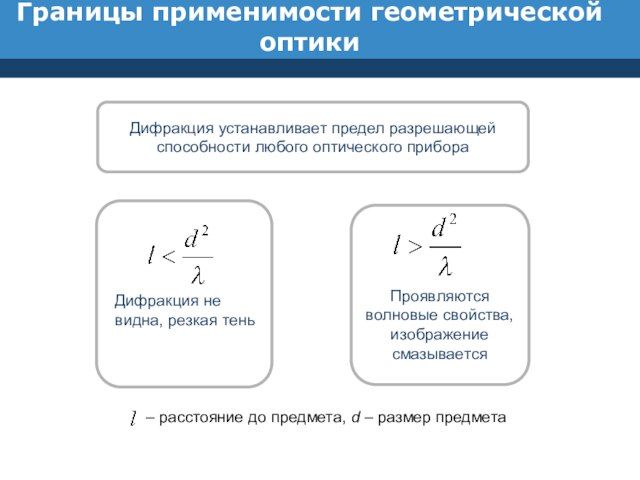 Границы применимости геометрической оптики

Дифракция устанавливает предел разрешающей способности любого оптического прибора

$l < \frac{d^2}{\lambda}$

Дифракция не видна, резкая тень

$l > \frac{d^2}{\lambda}$

Проявляются волновые свойства, изображение смазывается

$l$ – расстояние до предмета, $d$ – размер предмета